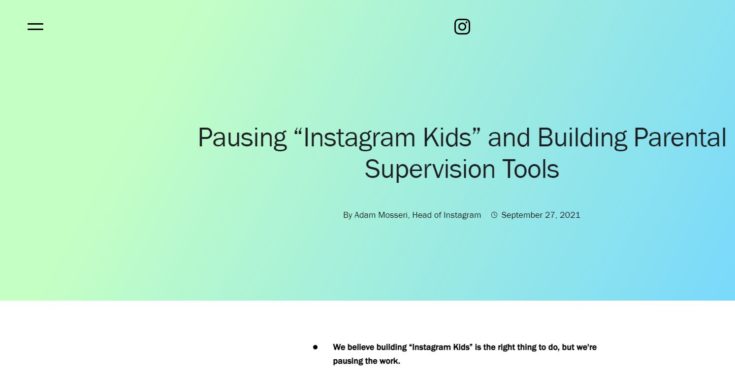 Pausing “Instagram Kids” and Building Parental Supervision Tools

By Adam Mosseri, Head of Instagram September 27, 2021

• We believe building “Instagram Kids” is the right thing to do, but we're pausing the work.